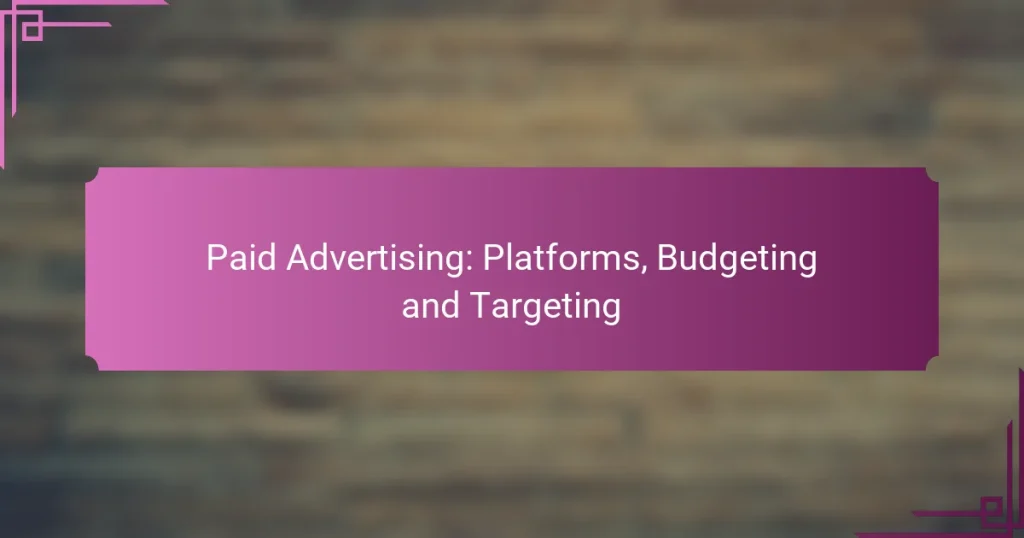 Paid Advertising: Platforms, Budgeting and Targeting